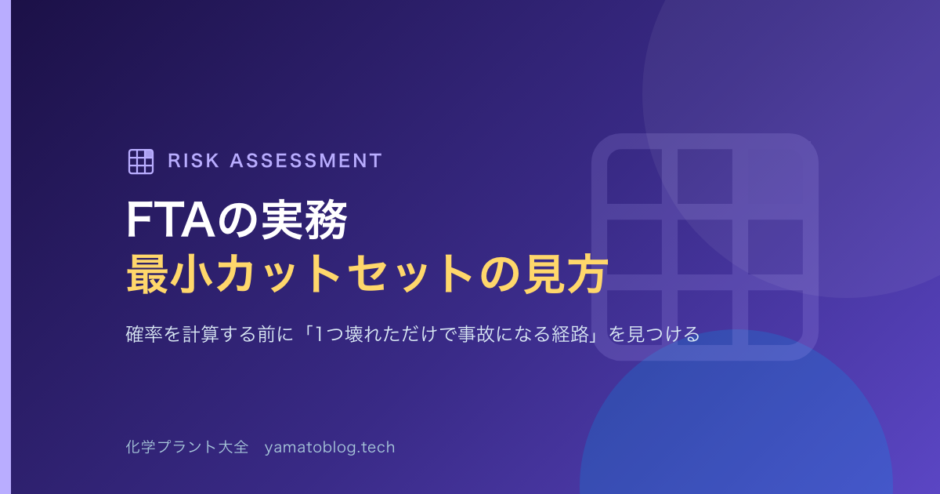 RISK ASSESSMENT

FTAの実務
最小カットセットの見方

確率を計算する前に「1つ壊れただけで事故になる経路」を見つける

化学プラント大全　yamatoblog.tech